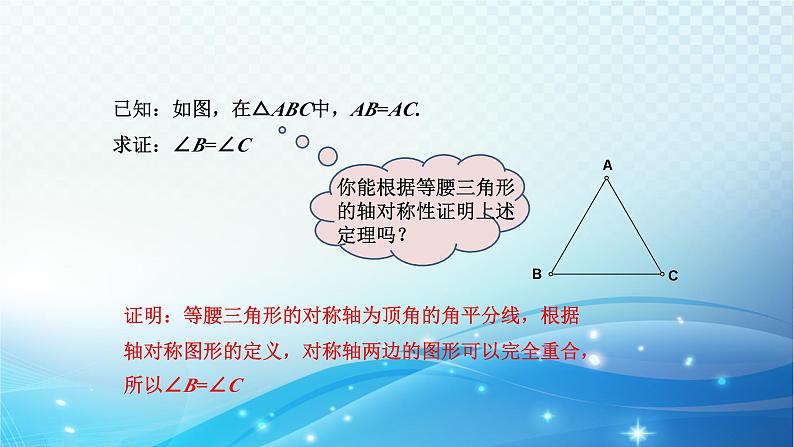 已知：如图，在$\triangle ABC$中，$AB=AC$.

求证：$\angle B=\angle C$

你能根据等腰三角形的轴对称性证明上述定理吗？

A

B

C

证明：等腰三角形的对称轴为顶角的角平分线，根据轴对称图形的定义，对称轴两边的图形可以完全重合，所以$\angle B=\angle C$